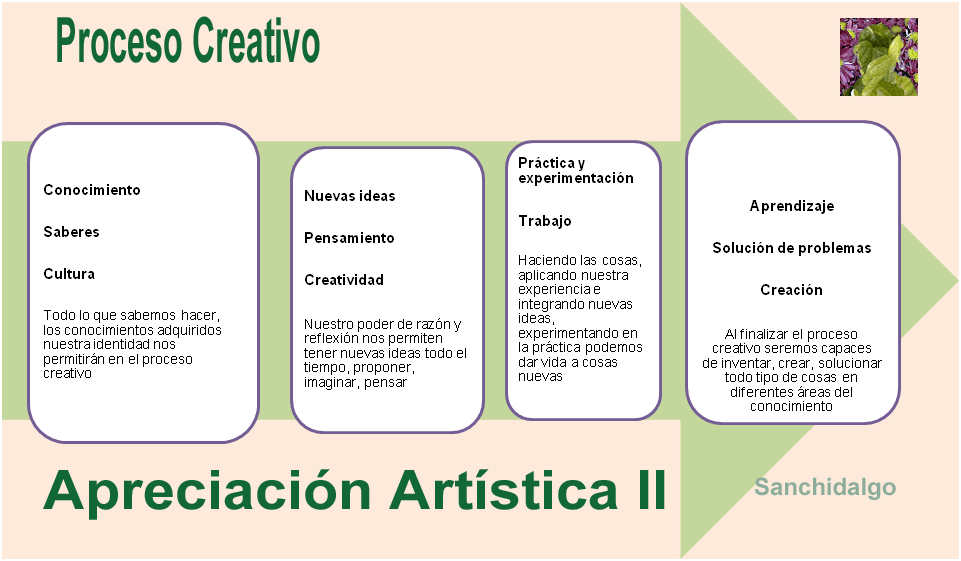 Proceso Creativo

Conocimiento

Saberes

Cultura

Todo lo que sabemos hacer, los conocimientos adquiridos nuestra identidad nos permitirán en el proceso creativo

Nuevas ideas

Pensamiento

Creatividad

Nuestro poder de razón y reflexión nos permiten tener nuevas ideas todo el tiempo, proponer, imaginar, pensar

Práctica y experimentación

Trabajo

Haciendo las cosas, aplicando nuestra experiencia e integrando nuevas ideas, experimentando en la práctica podemos dar vida a cosas nuevas

Aprendizaje

Solución de problemas

Creación

Al finalizar el proceso creativo seremos capaces de inventar, crear, solucionar todo tipo de cosas en diferentes áreas del conocimiento

Apreciación Artística II

Sanchidalgo